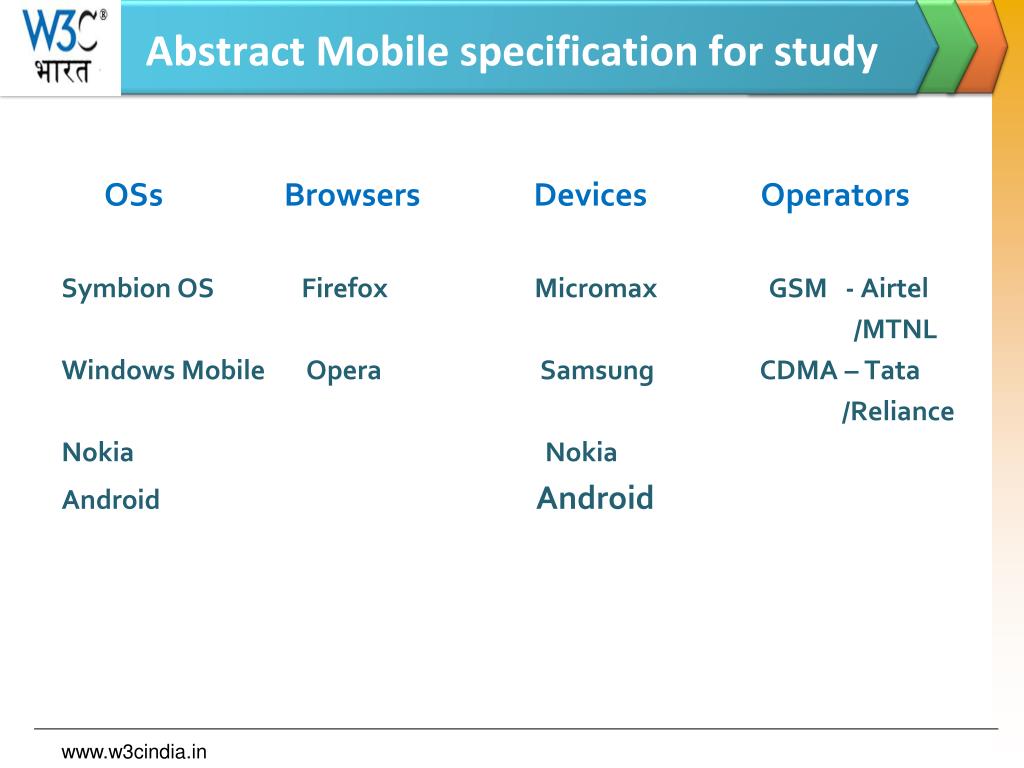 W3C®
भारत

Abstract Mobile specification for study

| OSs | Browsers | Devices | Operators |
|---|---|---|---|
| Symbion OS | Firefox | Micromax | GSM - Airtel /MTNL |
| Windows Mobile | Opera | Samsung | CDMA – Tata /Reliance |
| Nokia | | Nokia | |
| Android | | Android | |

www.w3cindia.in